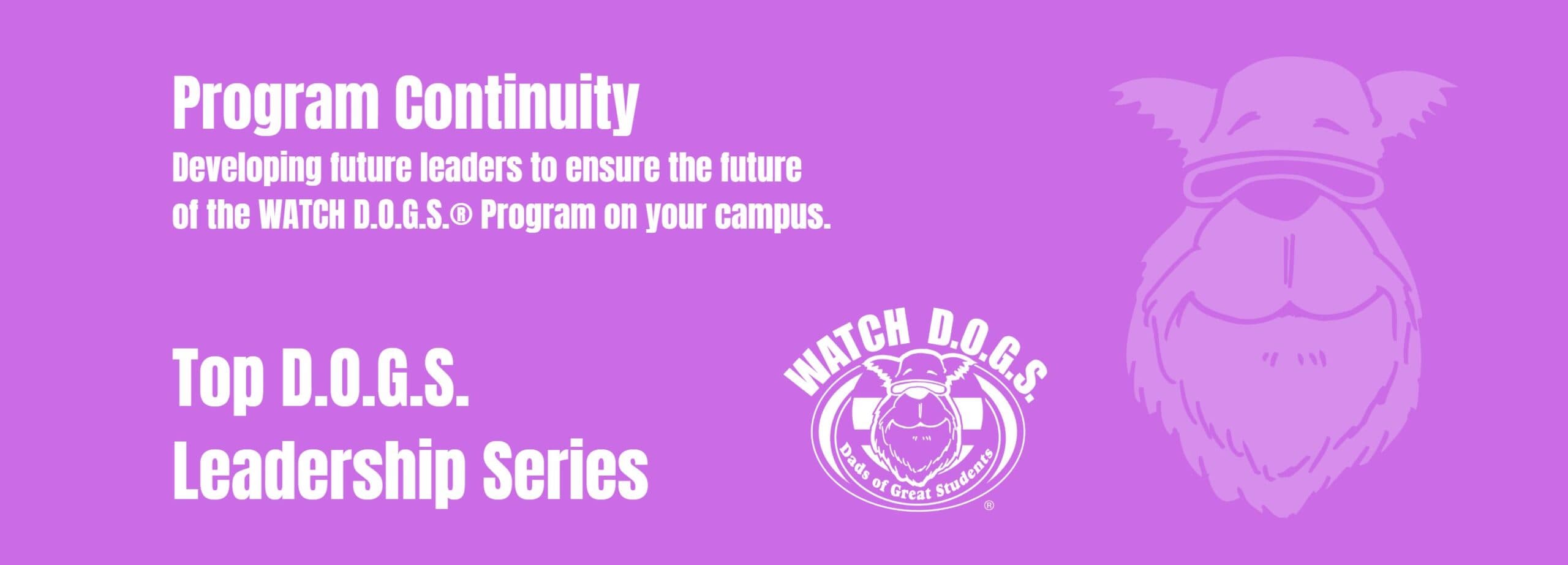 Program Continuity

Developing future leaders to ensure the future of the WATCH D.O.G.S.® Program on your campus.

Top D.O.G.S. Leadership Series

WATCH D.O.G.S.

Dads of Great Students

®